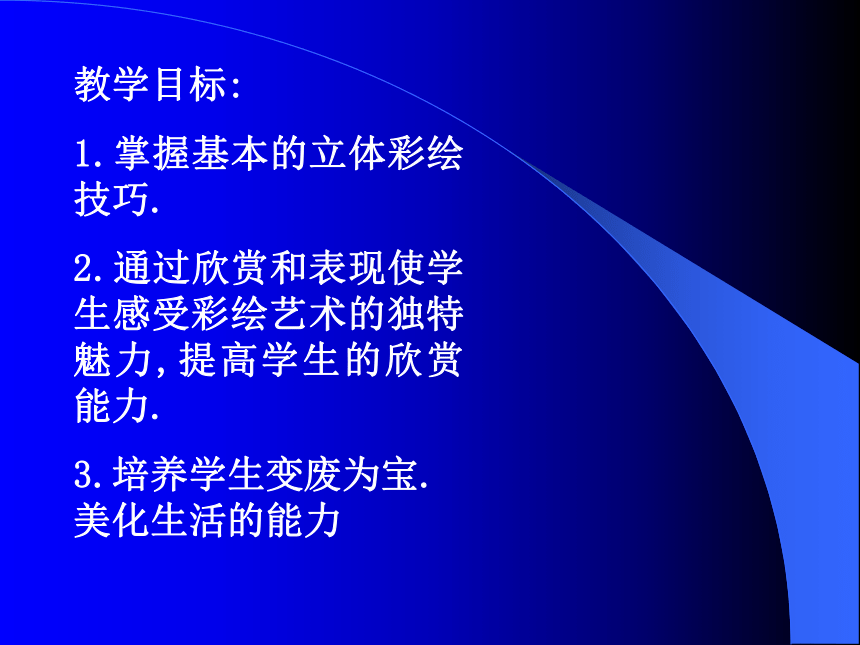 教学目标:

1.掌握基本的立体彩绘技巧.

2.通过欣赏和表现使学生感受彩绘艺术的独特魅力,提高学生的欣赏能力.

3.培养学生变废为宝.美化生活的能力